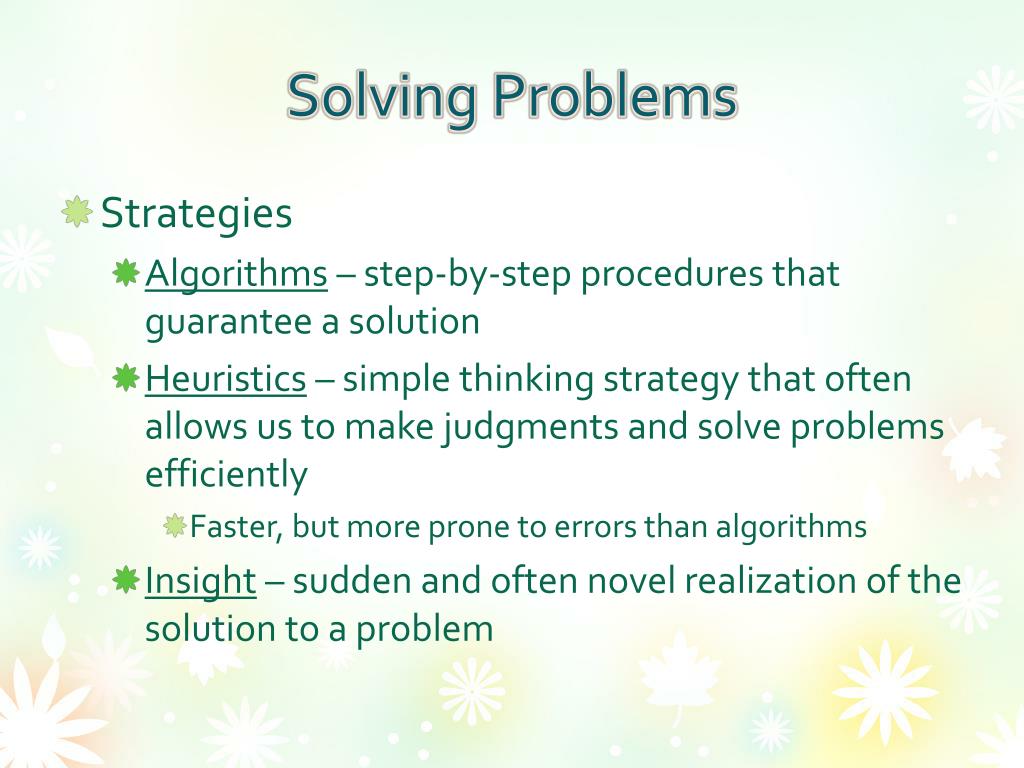 Solving Problems

Strategies

Algorithms – step-by-step procedures that guarantee a solution

Heuristics – simple thinking strategy that often allows us to make judgments and solve problems efficiently

Faster, but more prone to errors than algorithms

Insight – sudden and often novel realization of the solution to a problem